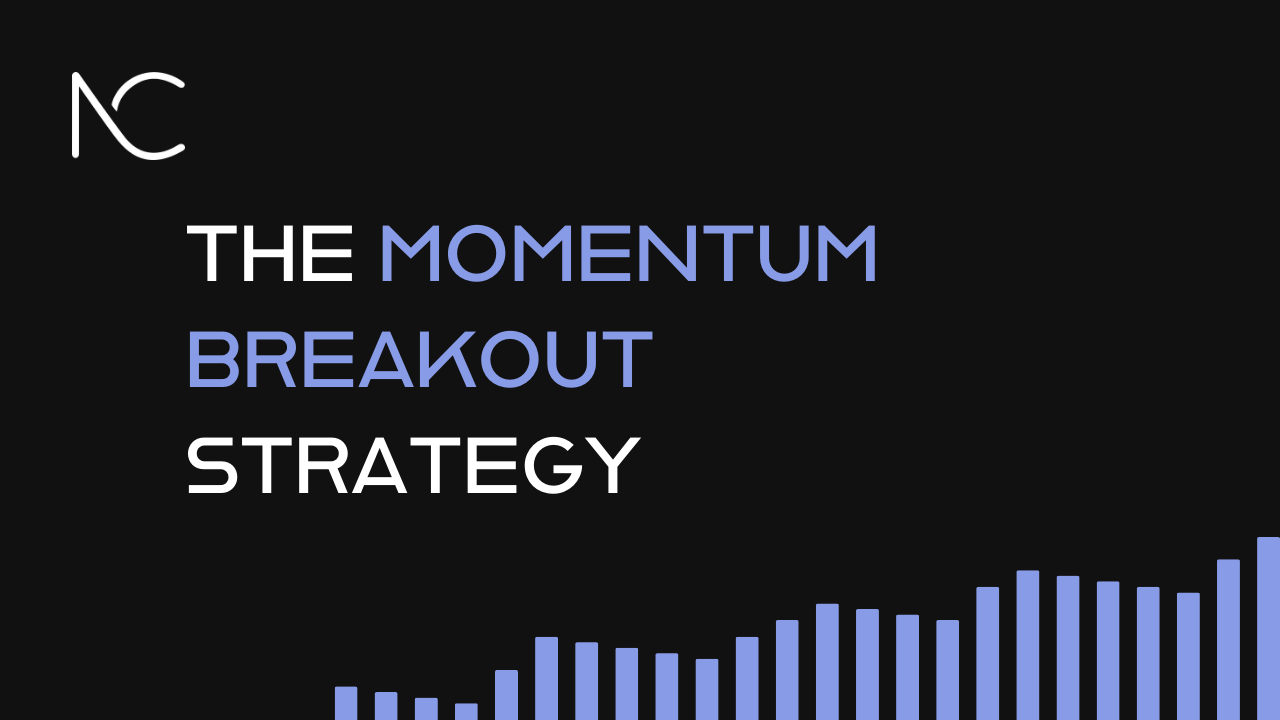 NC

THE MOMENTUM BREAKOUT STRATEGY